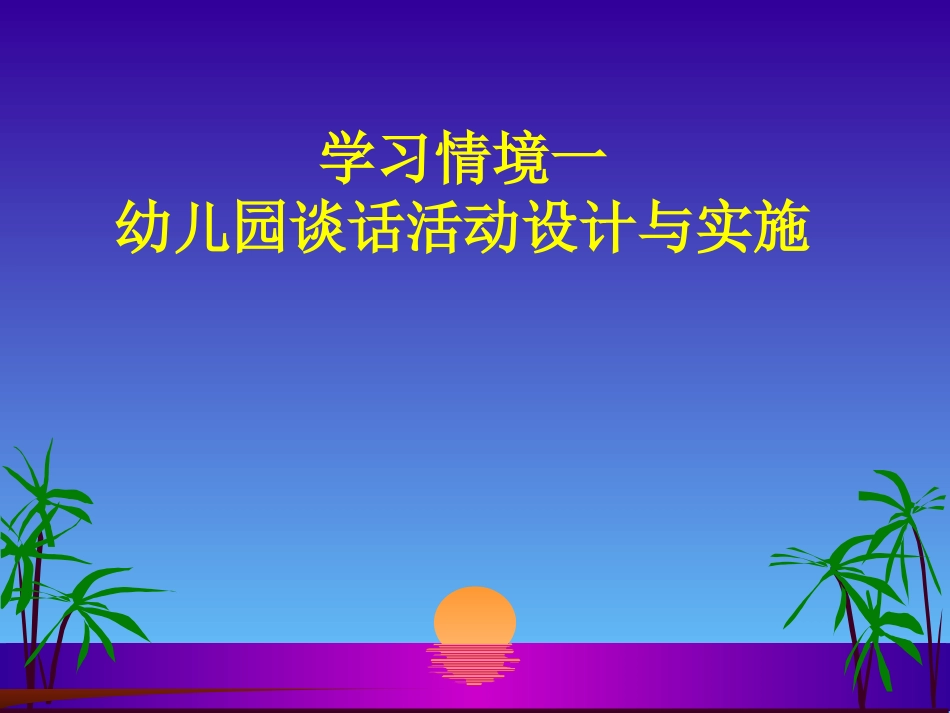 学习情境一
幼儿园谈话活动设计与实施